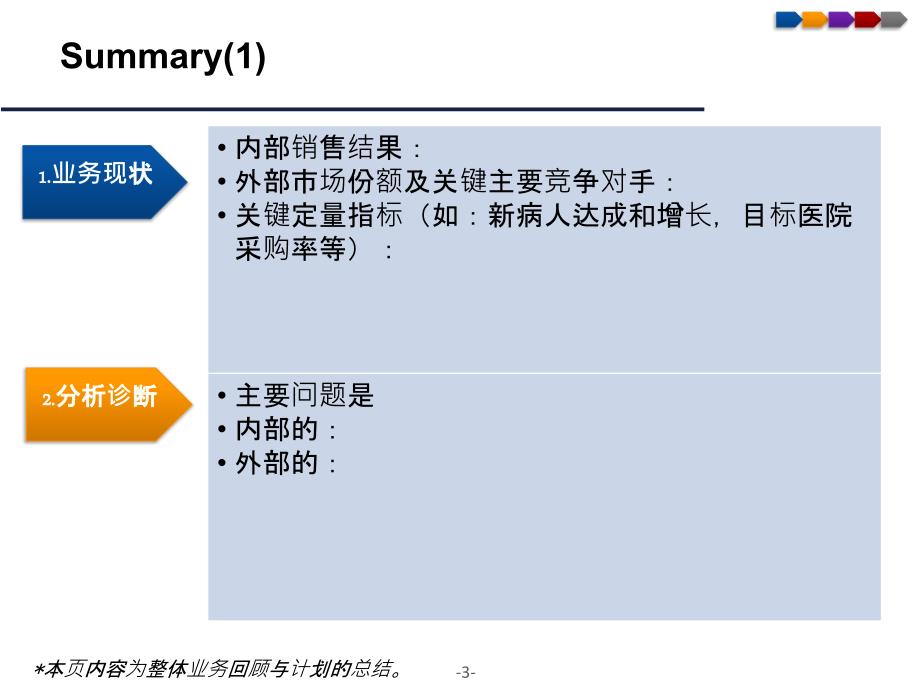 Summary(1)

1.业务现状

• 内部销售结果：
• 外部市场份额及关键主要竞争对手：
• 关键定量指标（如：新病人达成和增长，目标医院采购率等）：

2.分析诊断

• 主要问题是
• 内部的：
• 外部的：

*本页内容为整体业务回顾与计划的总结。

-3-